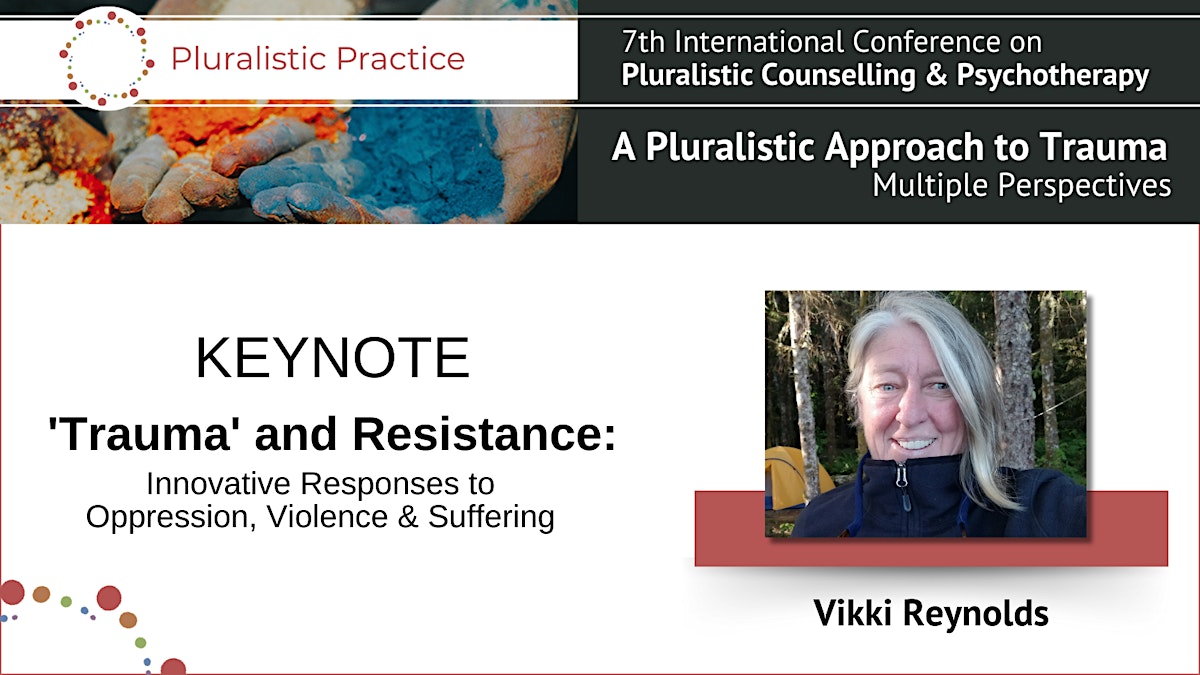 Pluralistic Practice

7th International Conference on
Pluralistic Counselling & Psychotherapy

A Pluralistic Approach to Trauma
Multiple Perspectives

KEYNOTE

'Trauma' and Resistance:
Innovative Responses to Oppression, Violence & Suffering

Vikki Reynolds